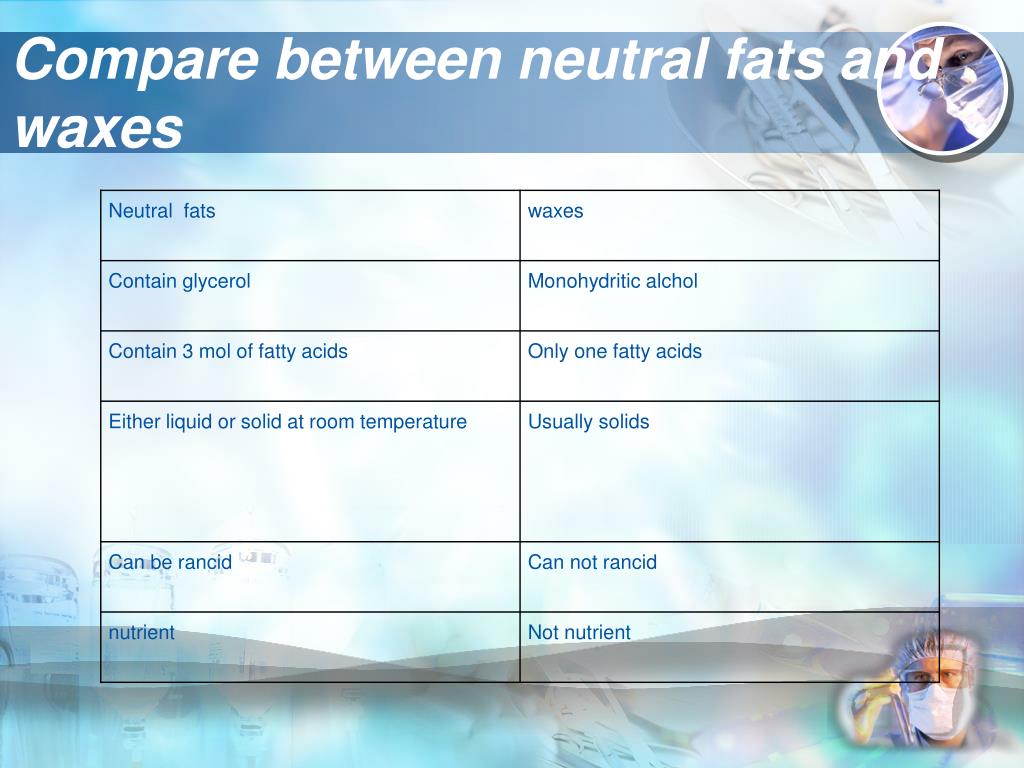 Compare between neutral fats and waxes

| Neutral fats | waxes |
|---|---|
| Contain glycerol | Monohydritic alchol |
| Contain 3 mol of fatty acids | Only one fatty acids |
| Either liquid or solid at room temperature | Usually solids |
| Can be rancid | Can not rancid |
| nutrient | Not nutrient |